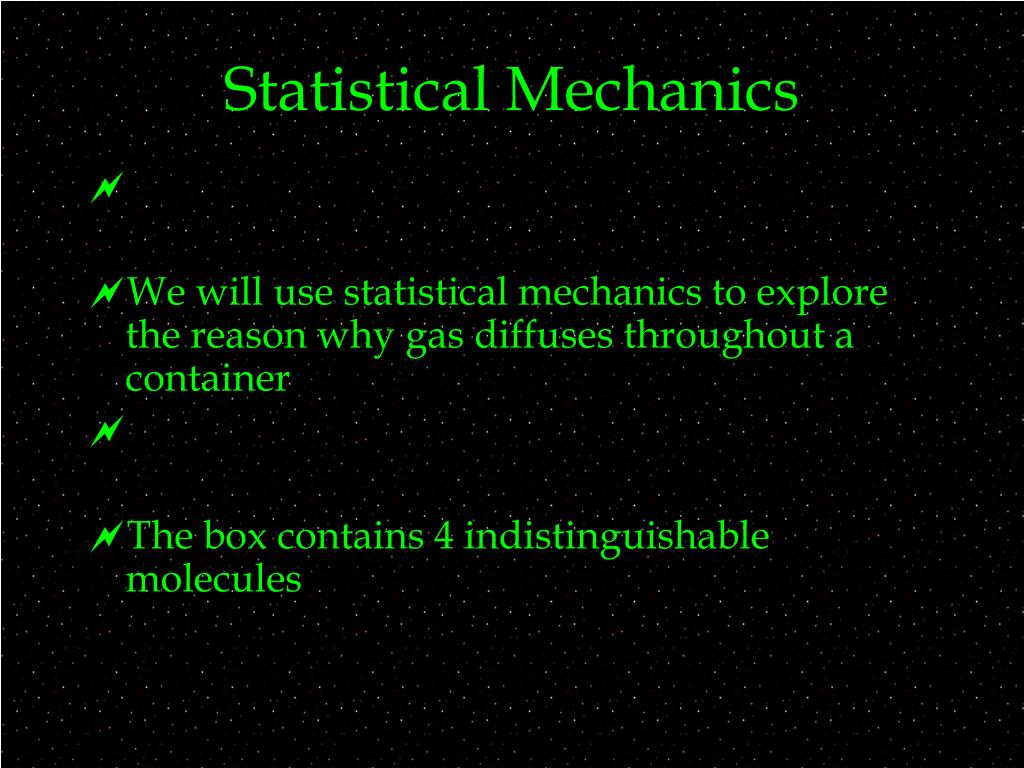 Statistical Mechanics

We will use statistical mechanics to explore the reason why gas diffuses throughout a container

The box contains 4 indistinguishable molecules